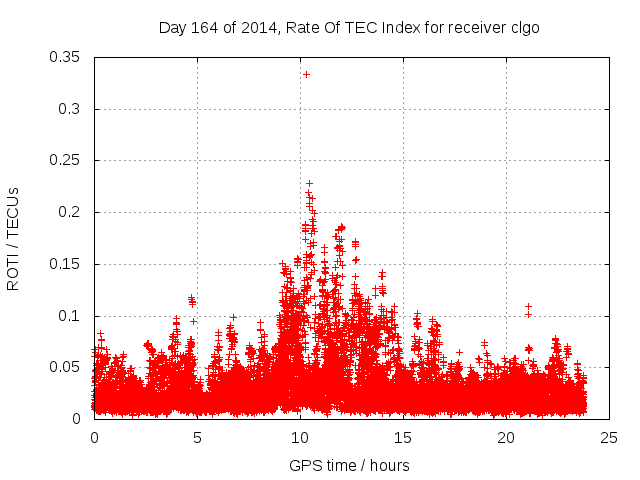 Day 164 of 2014, Rate Of TEC Index for receiver clgo

ROTI / TECUs

0.35
0.3
0.25
0.2
0.15
0.1
0.05
0

0
5
10
15
20
25

GPS time / hours